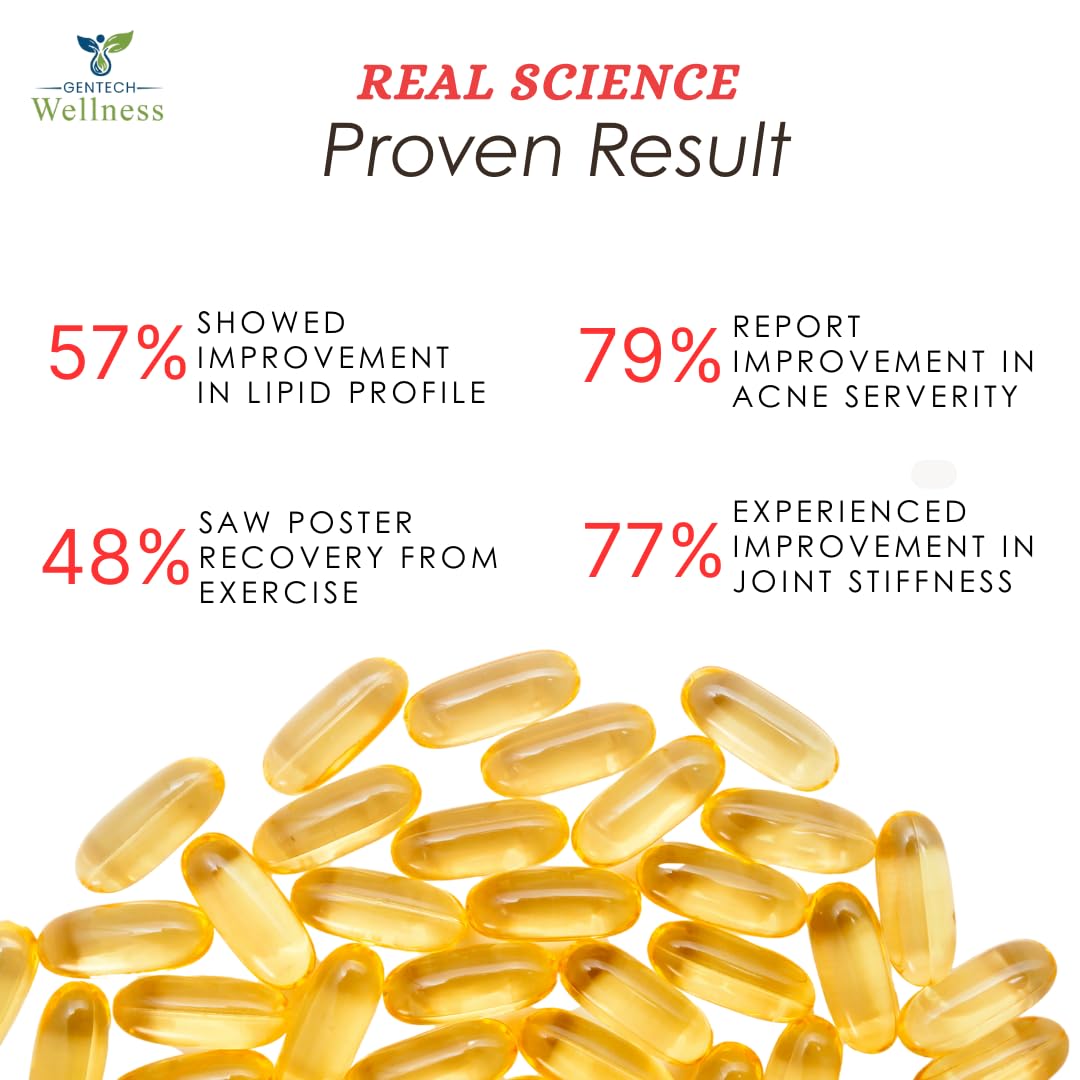 GENTECH
Wellness

REAL SCIENCE
Proven Result

57% SHOWED IMPROVEMENT IN LIPID PROFILE

79% REPORT IMPROVEMENT IN ACNE SERVERITY

48% SAW POSTER RECOVERY FROM EXERCISE

77% EXPERIENCED IMPROVEMENT IN JOINT STIFFNESS